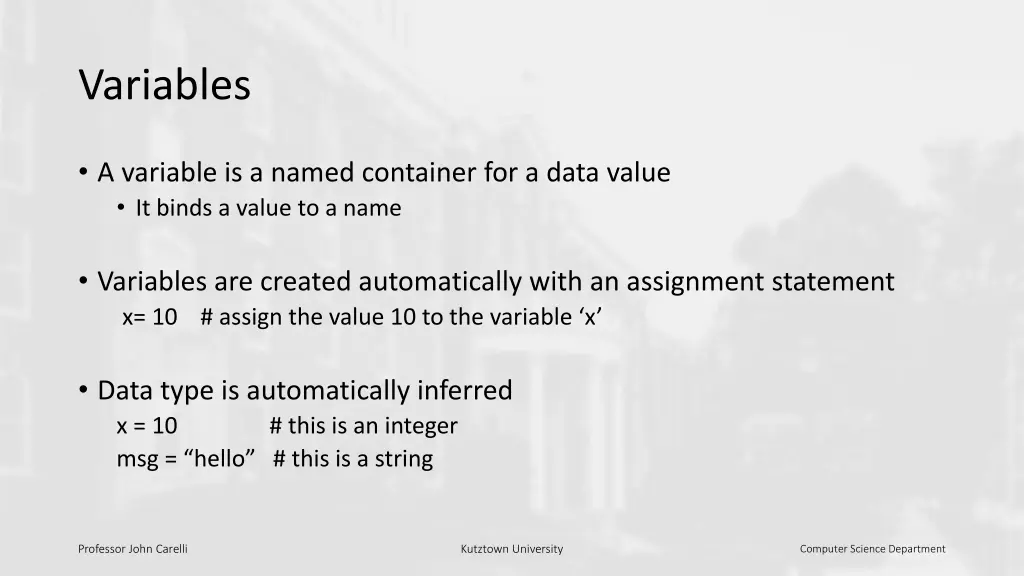 Variables

• A variable is a named container for a data value
  • It binds a value to a name

• Variables are created automatically with an assignment statement
  x= 10   # assign the value 10 to the variable ‘x’

• Data type is automatically inferred
  x = 10   # this is an integer
  msg = “hello”   # this is a string

Professor John Carelli

Kutztown University

Computer Science Department